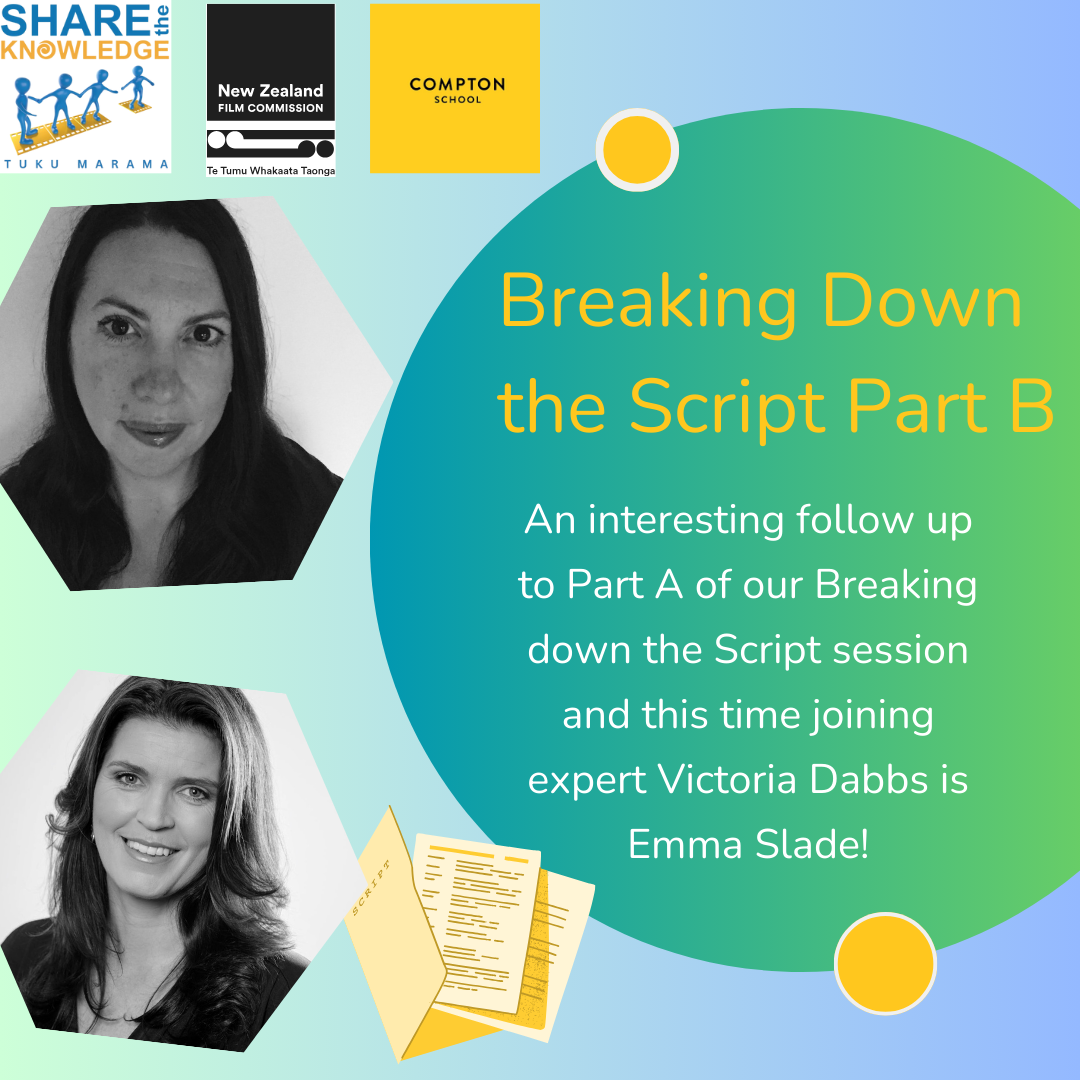 SHARE the KNOWLEDGE
TUKU MARAMA

New Zealand
FILM COMMISSION
Te Tumu Whakaata Taonga

COMPTON
SCHOOL

Breaking Down the Script Part B

An interesting follow up to Part A of our Breaking down the Script session and this time joining expert Victoria Dabbs is Emma Slade!

SCRIPT